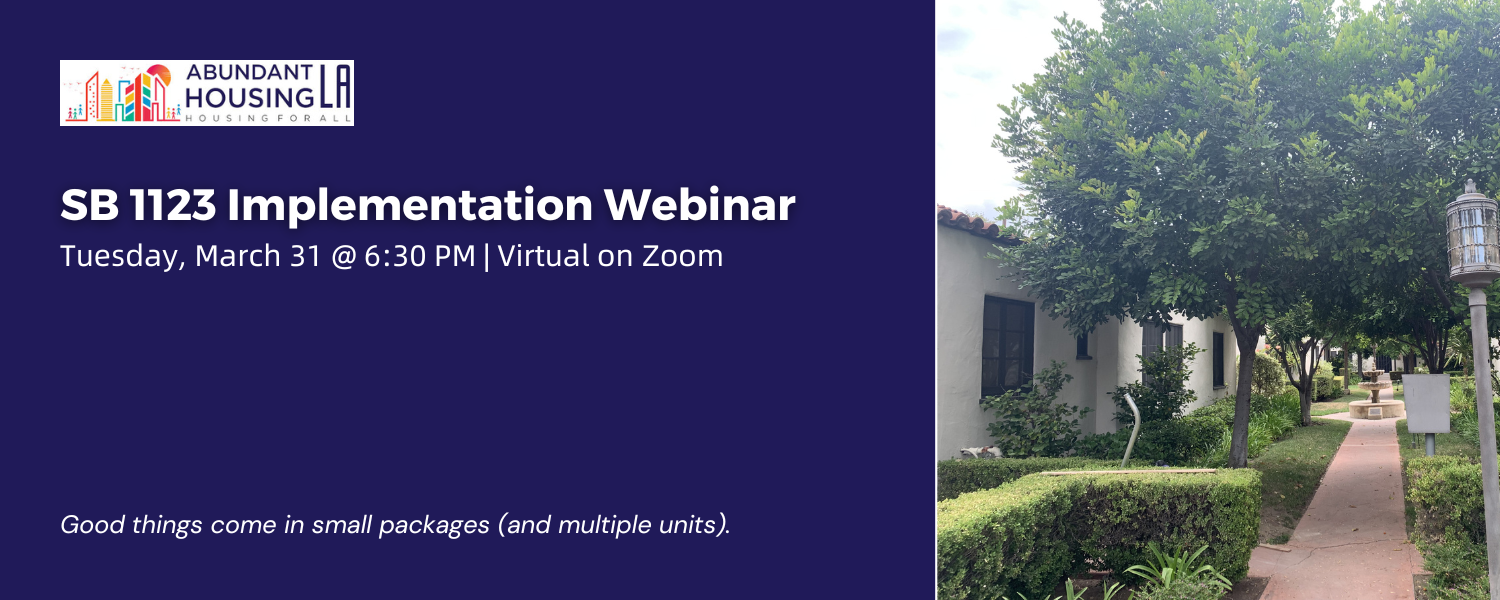 ABUNDANT HOUSING LA
HOUSING FOR ALL

SB 1123 Implementation Webinar

Tuesday, March 31 @ 6:30 PM | Virtual on Zoom

Good things come in small packages (and multiple units).